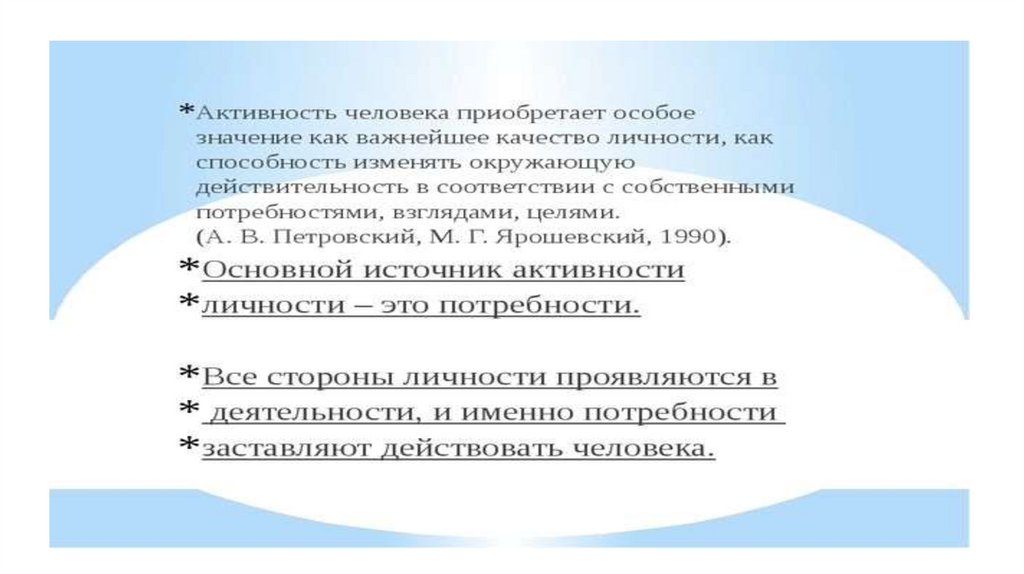 *Активность человека приобретает особое значение как важнейшее качество личности, как способность изменять окружающую действительность в соответствии с собственными потребностями, взглядами, целями. (А. В. Петровский, М. Г. Ярошевский, 1990).

*Основной источник активности

*личности – это потребности.

*Все стороны личности проявляются в

* деятельности, и именно потребности

*заставляют действовать человека.